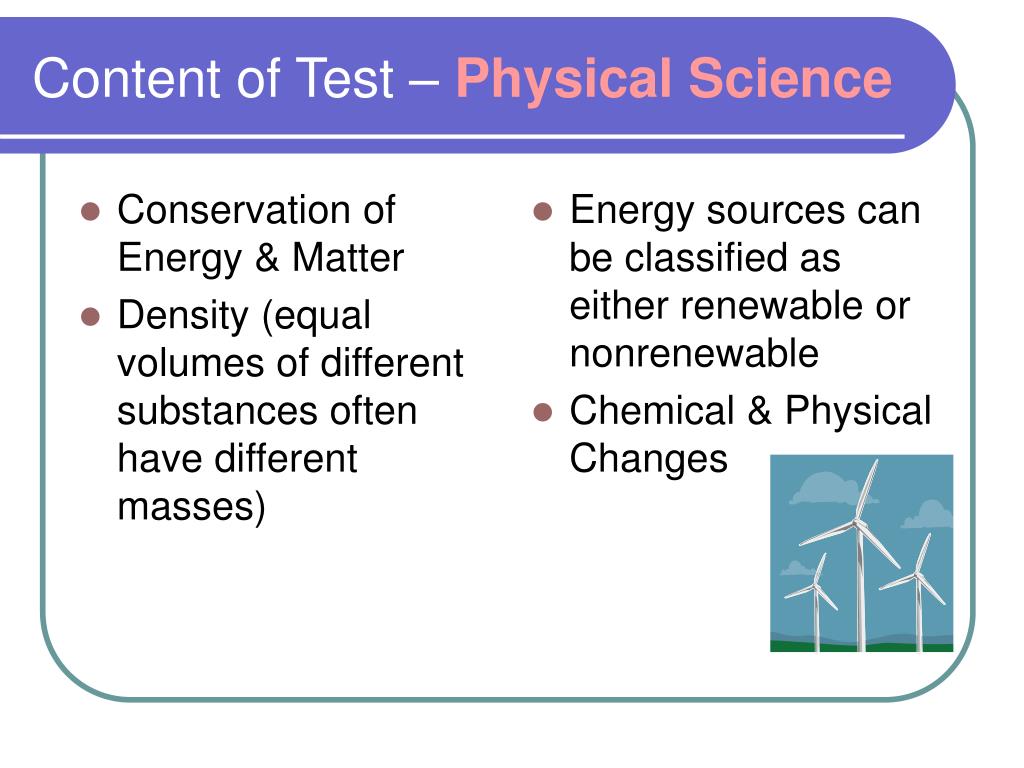 Content of Test – Physical Science

- Conservation of Energy & Matter
- Density (equal volumes of different substances often have different masses)

- Energy sources can be classified as either renewable or nonrenewable
- Chemical & Physical Changes